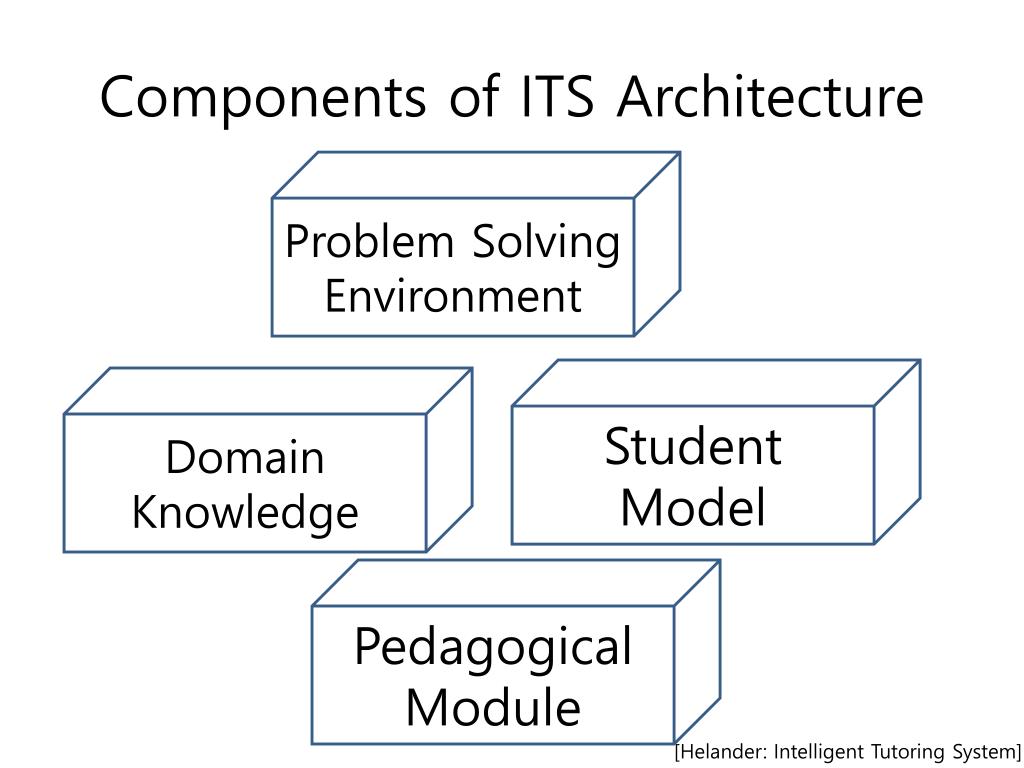 Components of ITS Architecture

Problem Solving Environment

Domain Knowledge

Student Model

Pedagogical Module

[Helander: Intelligent Tutoring System]